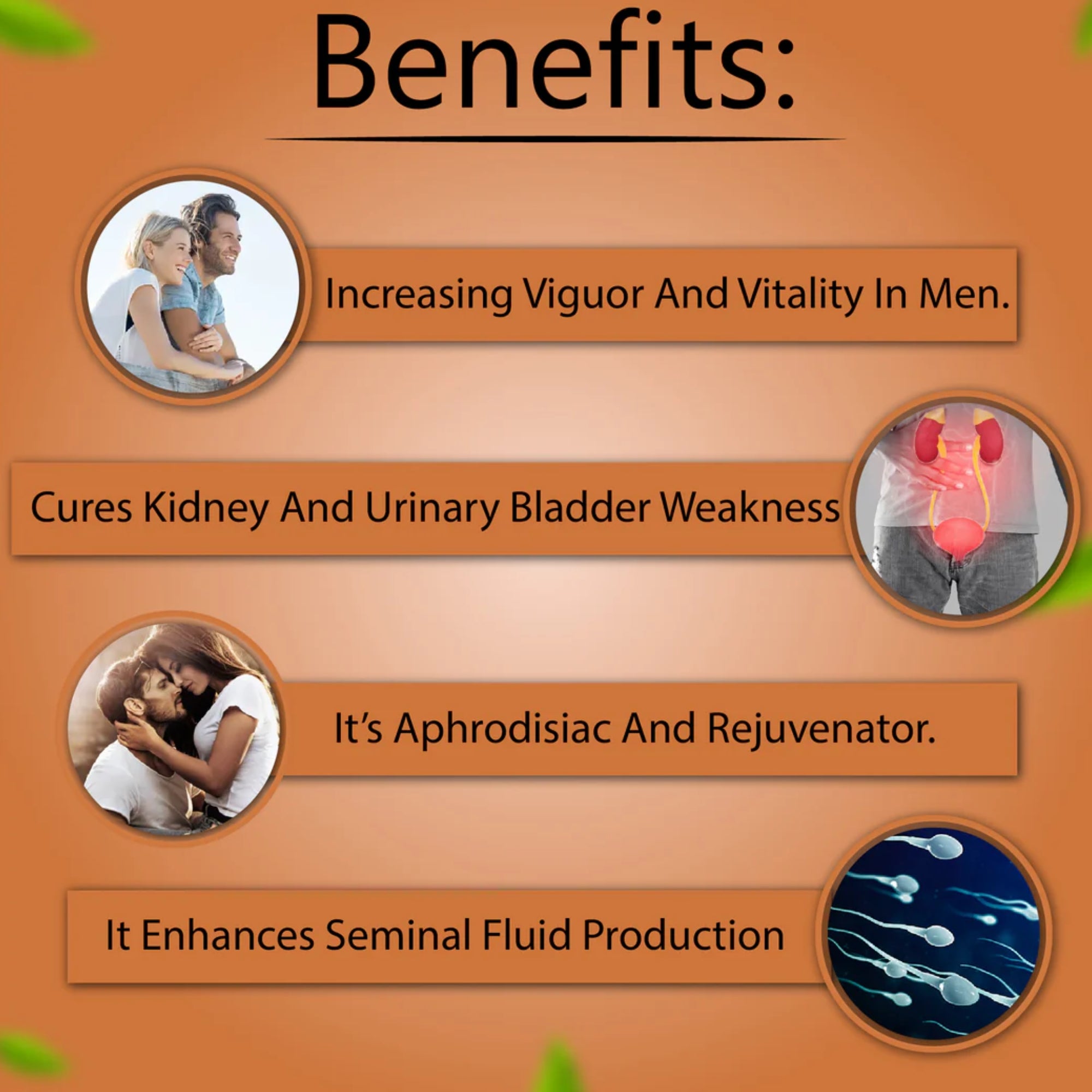 Benefits:

Increasing Viguor And Vitality In Men.

Cures Kidney And Urinary Bladder Weakness

It's Aphrodisiac And Rejuvenator.

It Enhances Seminal Fluid Production